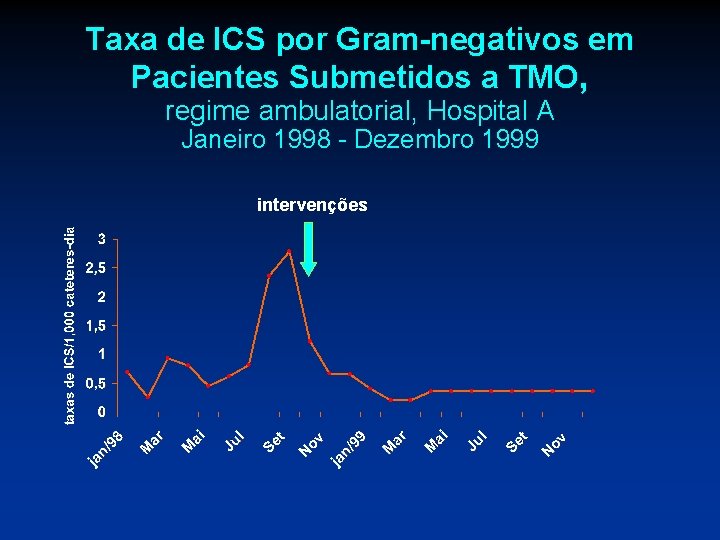 Taxa de ICS por Gram-negativos em Pacientes Submetidos a TMO,
regime ambulatorial, Hospital A
Janeiro 1998 - Dezembro 1999

intervenções

taxas de ICS/1,000 cateteres-dia

3
2,5
2
1,5
1
0,5
0

jan/98
Mar
Mai
Jul
Set
Nov
jan/99
Mar
Mai
Jul
Set
Nov